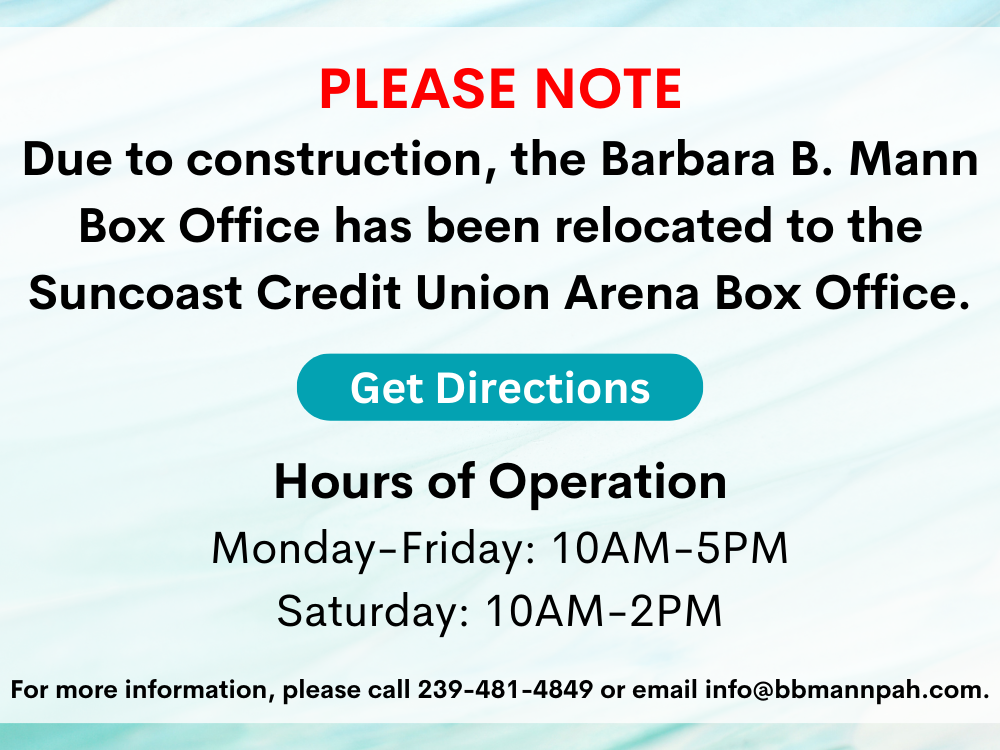 PLEASE NOTE

Due to construction, the Barbara B. Mann Box Office has been relocated to the Suncoast Credit Union Arena Box Office.

Get Directions

Hours of Operation

Monday-Friday: 10AM-5PM

Saturday: 10AM-2PM

For more information, please call 239-481-4849 or email info@bbmannpah.com.